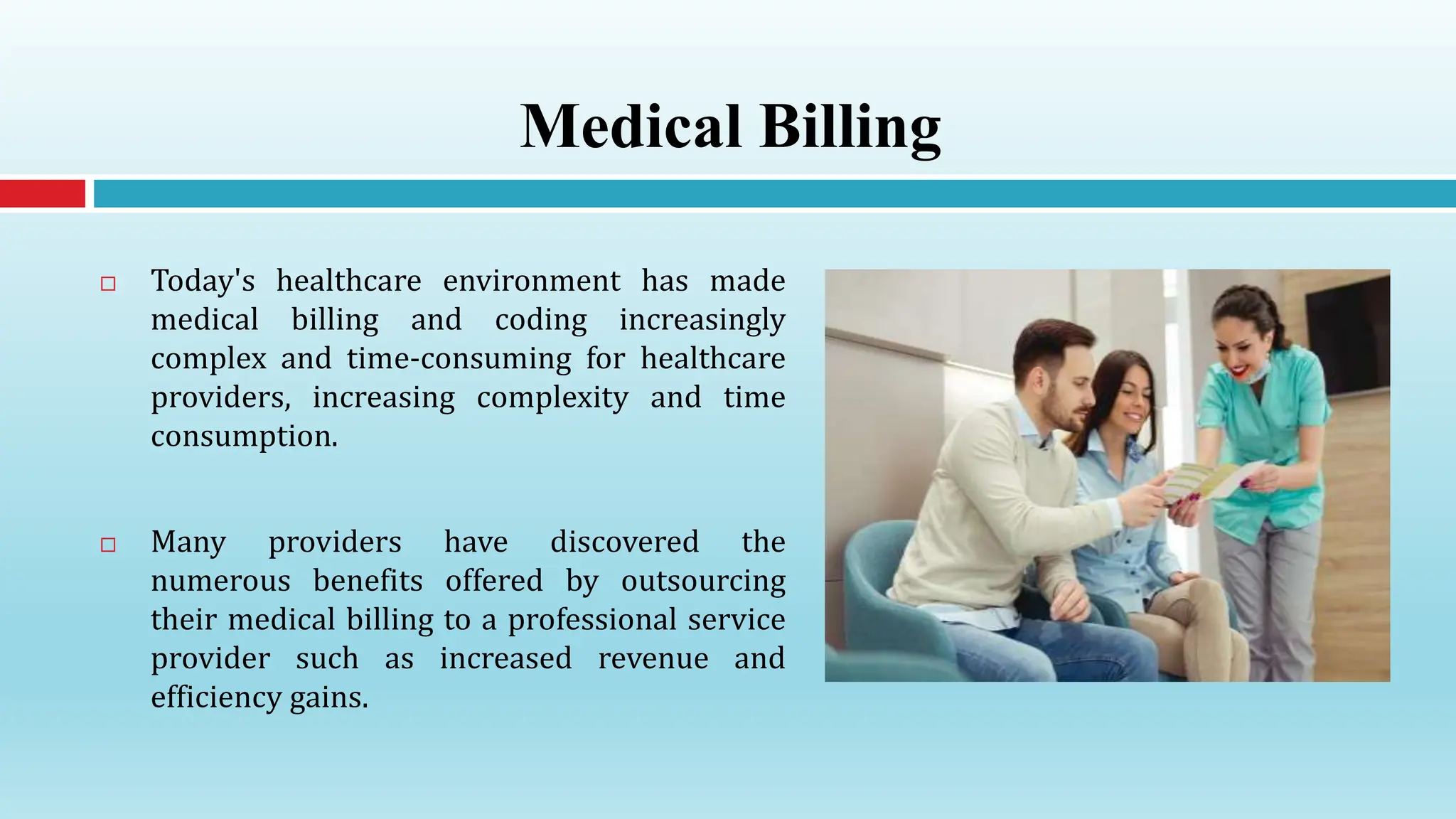 Medical Billing

□ Today's healthcare environment has made medical billing and coding increasingly complex and time-consuming for healthcare providers, increasing complexity and time consumption.

□ Many providers have discovered the numerous benefits offered by outsourcing their medical billing to a professional service provider such as increased revenue and efficiency gains.